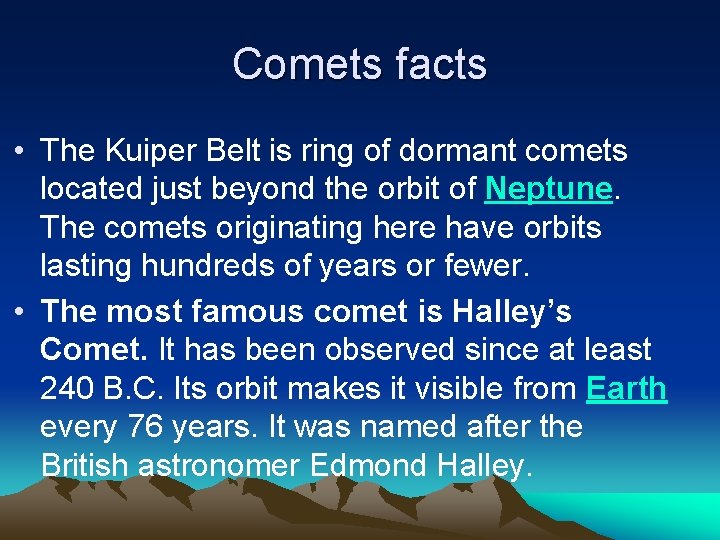 Comets facts

• The Kuiper Belt is ring of dormant comets located just beyond the orbit of Neptune. The comets originating here have orbits lasting hundreds of years or fewer.

• The most famous comet is Halley's Comet. It has been observed since at least 240 B.C. Its orbit makes it visible from Earth every 76 years. It was named after the British astronomer Edmond Halley.